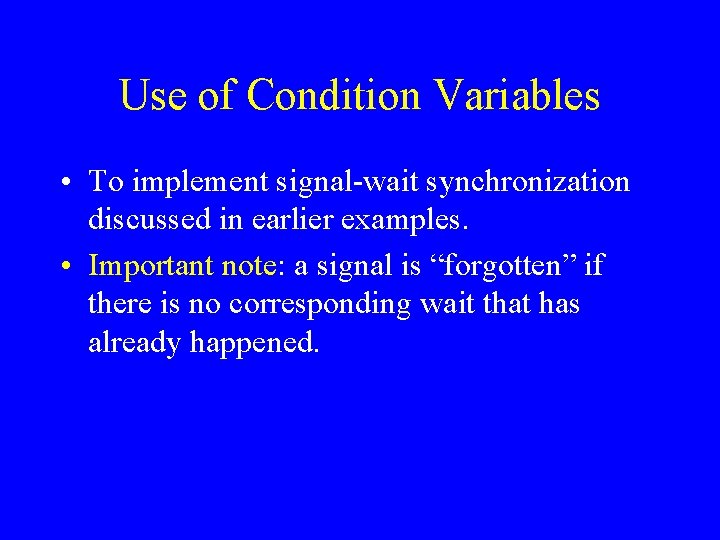 Use of Condition Variables

• To implement signal-wait synchronization discussed in earlier examples.

• Important note: a signal is “forgotten” if there is no corresponding wait that has already happened.